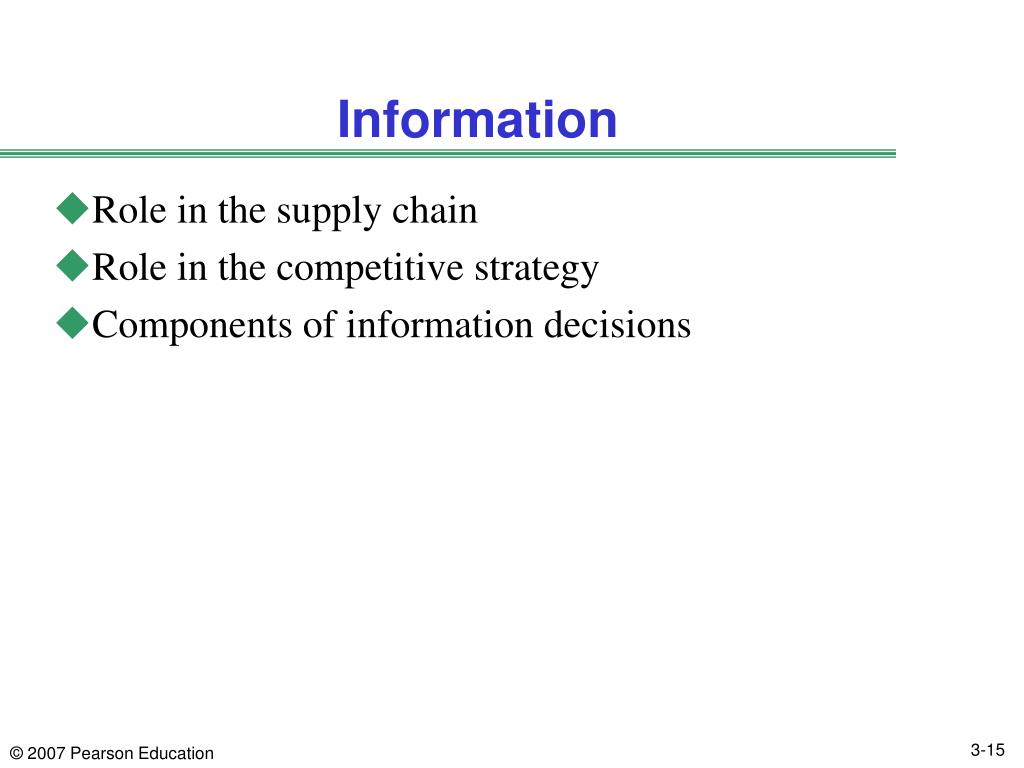 Information

◆Role in the supply chain
◆Role in the competitive strategy
◆Components of information decisions

© 2007 Pearson Education

3-15